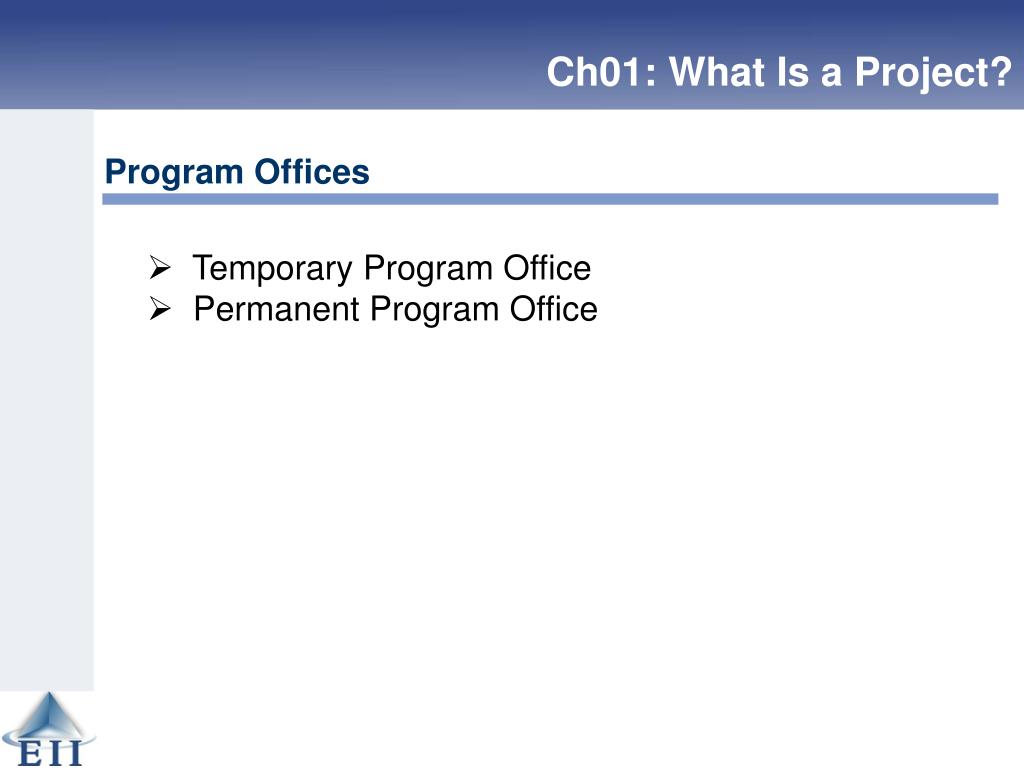 Ch01: What Is a Project?

Program Offices

➢ Temporary Program Office
➢ Permanent Program Office

EII